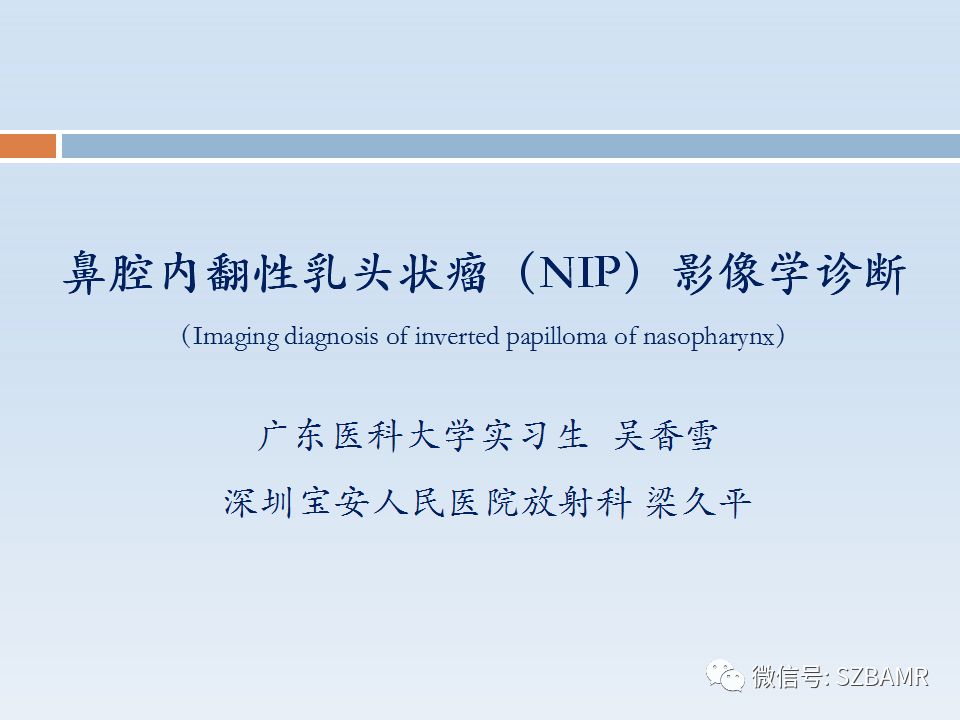 鼻腔内翻性乳头状瘤（NIP）影像学诊断

（Imaging diagnosis of inverted papilloma of nasopharynx）

广东医科大学实习生 吴香雪

深圳宝安人民医院放射科 梁久平

微信号: SZBAMR